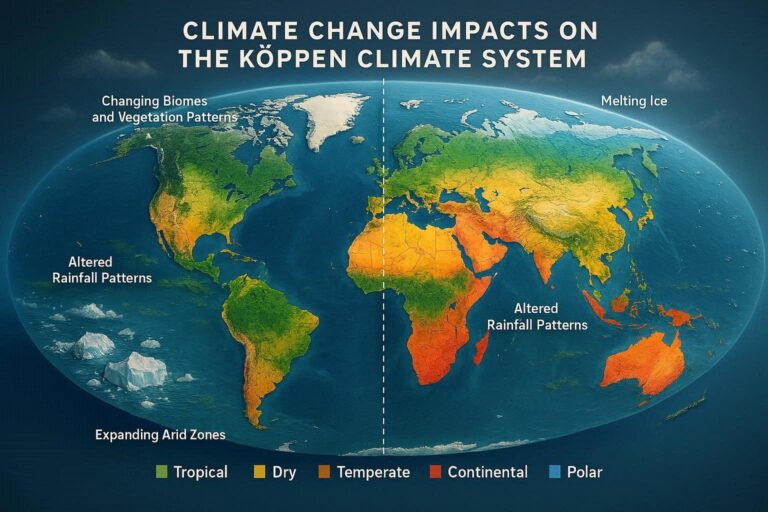 CLIMATE CHANGE IMPACTS ON THE KÖPPEN CLIMATE SYSTEM

Changing Biomes and Vegetation Patterns

Melting Ice

Altered Rainfall Patterns

Altered Rainfall Patterns

Expanding Arid Zones

Tropical Dry Temperate Continental Polar